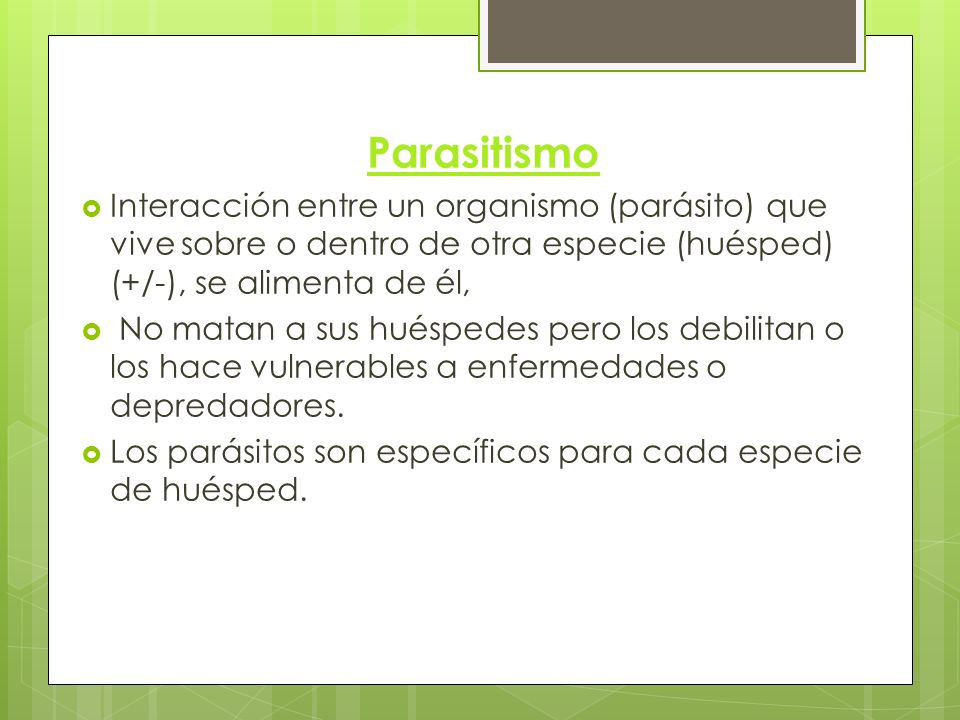 Parasitismo

Interacción entre un organismo (parásito) que vive sobre o dentro de otra especie (huésped) (+/-), se alimenta de él,

No matan a sus huéspedes pero los debilitan o los hace vulnerables a enfermedades o depredadores.

Los parásitos son específicos para cada especie de huésped.